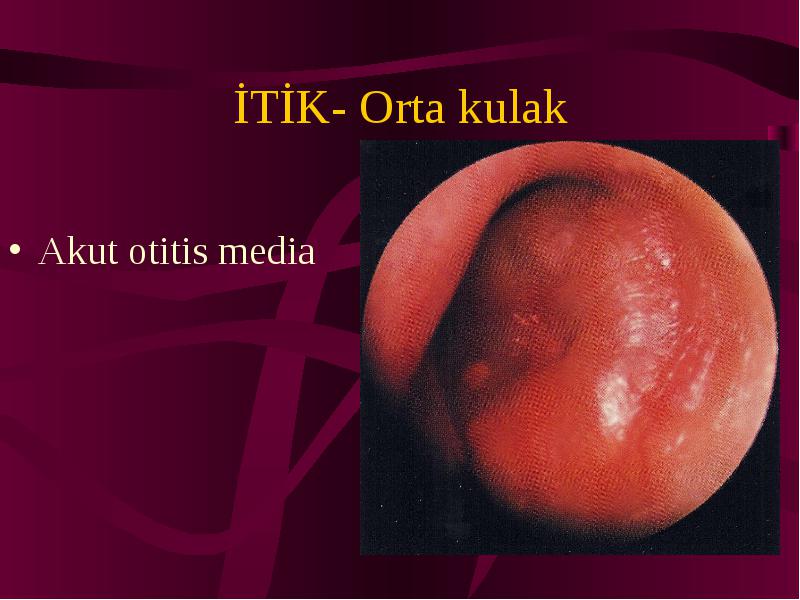 İTİK- Orta kulak

• Akut otitis media